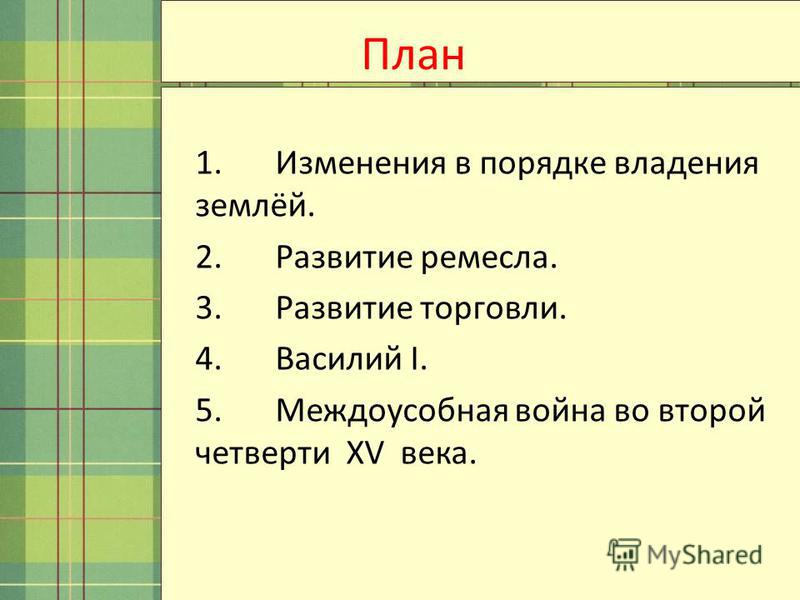 План

1. Изменения в порядке владения землёй.

2. Развитие ремесла.

3. Развитие торговли.

4. Василий I.

5. Междоусобная война во второй четверти XV века.

MyShared